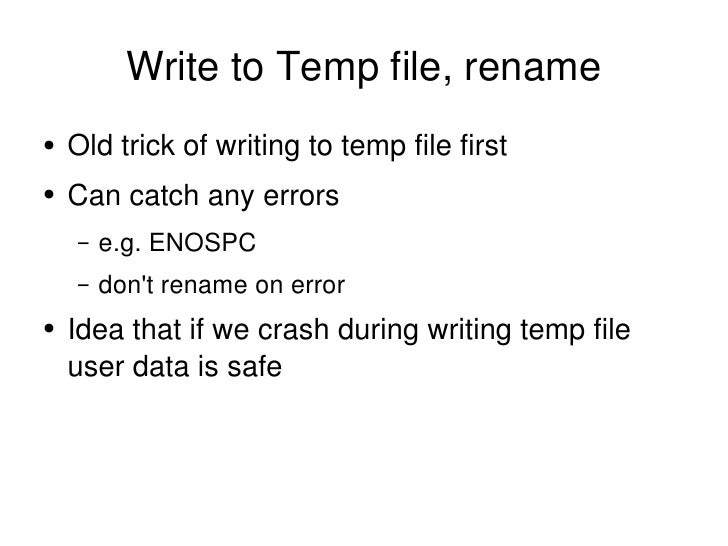 Write to Temp file, rename

• Old trick of writing to temp file first
• Can catch any errors
  – e.g. ENOSPC
  – don't rename on error
• Idea that if we crash during writing temp file user data is safe